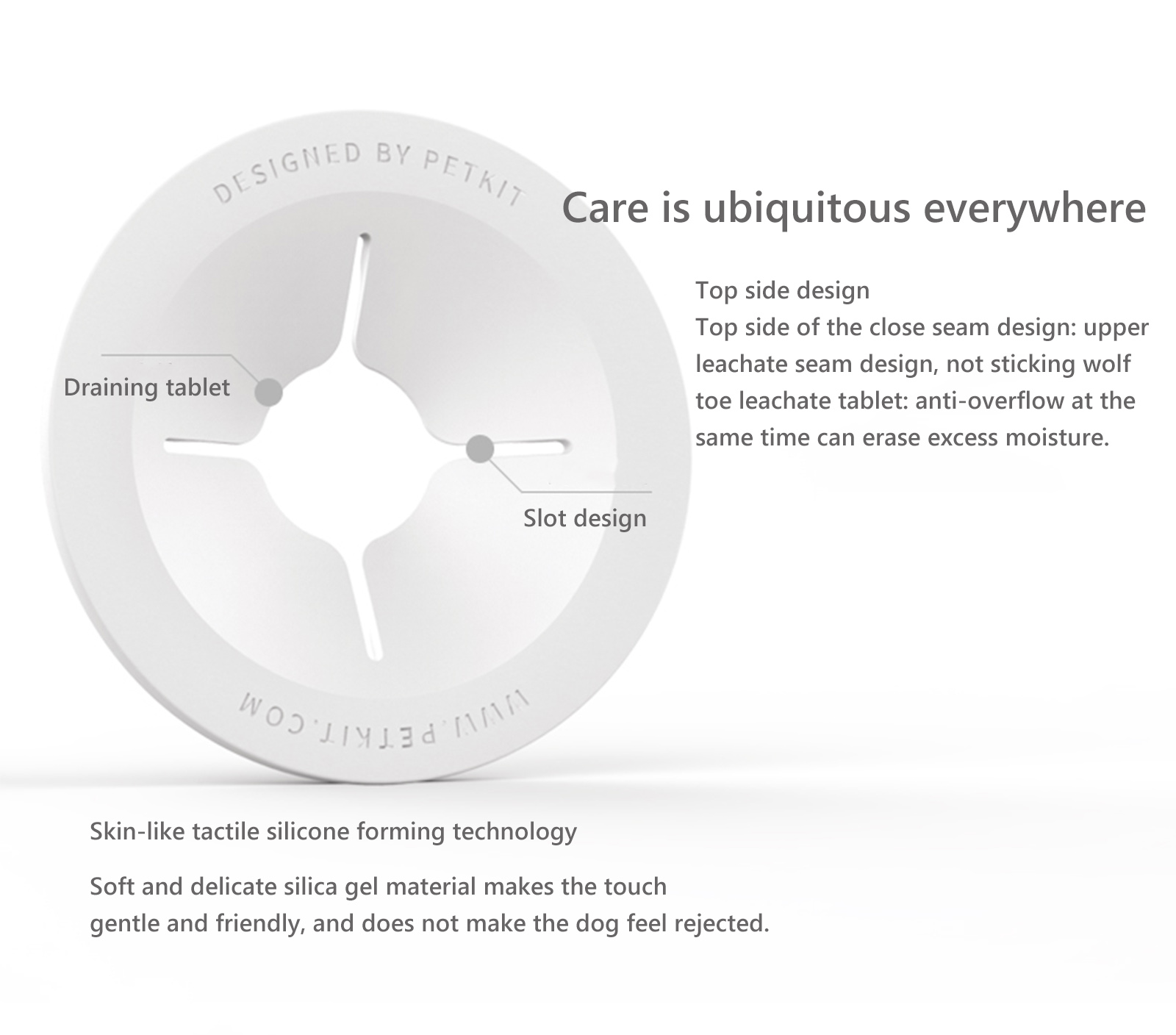 DESIGNED BY PETKIT

Care is ubiquitous everywhere

Top side design
Top side of the close seam design: upper leachate seam design, not sticking wolf toe leachate tablet: anti-overflow at the same time can erase excess moisture.

Draining tablet

Slot design

WWW.PETKIT.COM

Skin-like tactile silicone forming technology

Soft and delicate silica gel material makes the touch gentle and friendly, and does not make the dog feel rejected.